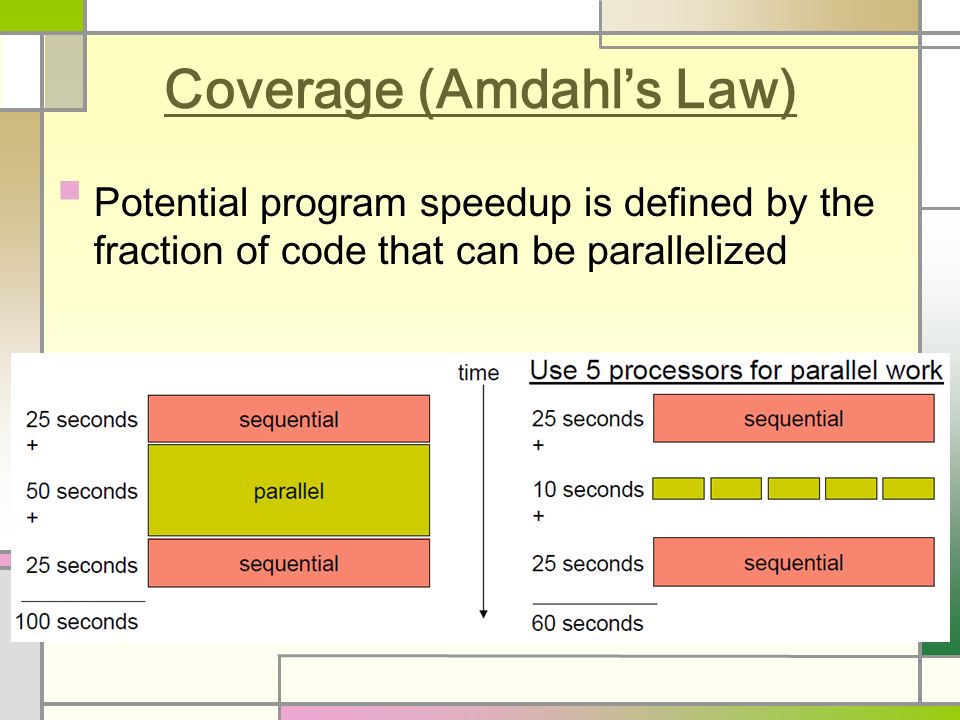 Coverage (Amdahl's Law)

Potential program speedup is defined by the fraction of code that can be parallelized

25 seconds
+
50 seconds
+
25 seconds
100 seconds

sequential
parallel
sequential

time

Use 5 processors for parallel work

25 seconds
+
10 seconds
+
25 seconds
60 seconds

sequential
sequential